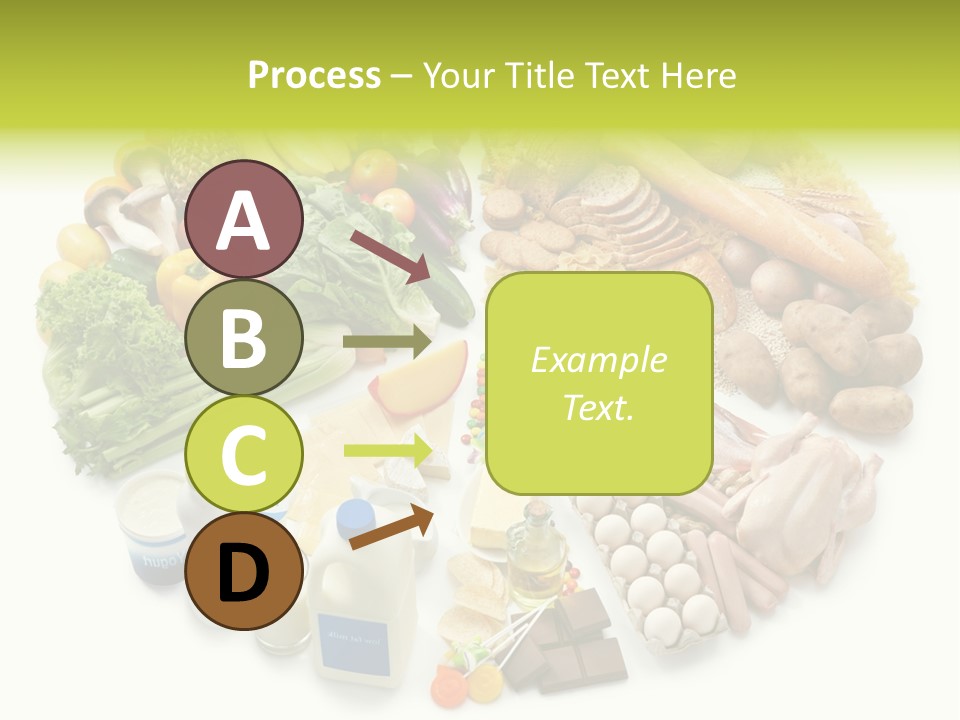 Process – Your Title Text Here

A

B

C

D

Example Text.